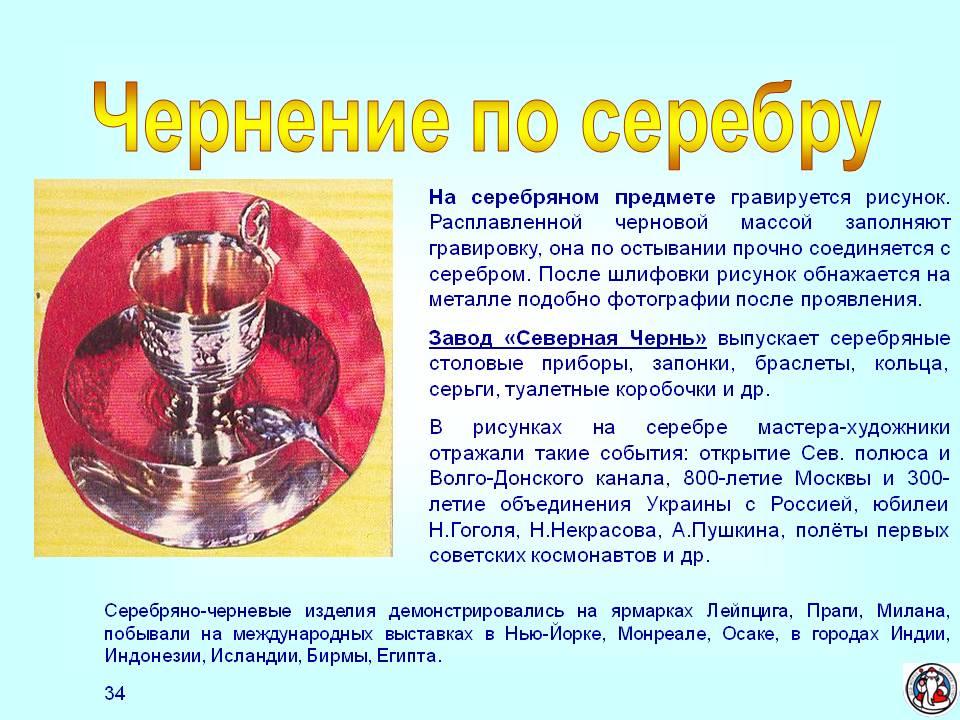 Чернение по серебру

На серебряном предмете гравируется рисунок. Расплавленной черновой массой заполняют гравировку, она по остывании прочно соединяется с серебром. После шлифовки рисунок обнажается на металле подобно фотографии после проявления.

Завод «Северная Чернь» выпускает серебряные столовые приборы, запонки, браслеты, кольца, серьги, туалетные коробочки и др.

В рисунках на серебре мастера-художники отражали такие события: открытие Сев. полюса и Волго-Донского канала, 800-летие Москвы и 300-летие объединения Украины с Россией, юбилеи Н.Гоголя, Н.Некрасова, А.Пушкина, полёты первых советских космонавтов и др.

Серебряно-черневые изделия демонстрировались на ярмарках Лейпцига, Праги, Милана, побывали на международных выставках в Нью-Йорке, Монреале, Осаке, в городах Индии, Индонезии, Исландии, Бирмы, Египта.

34